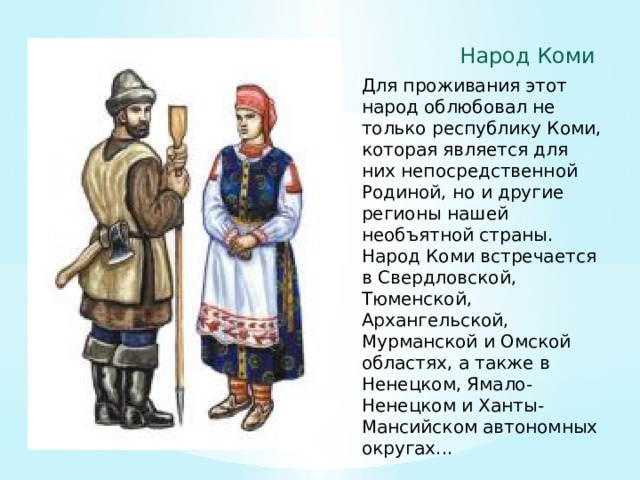 Народ Коми

Для проживания этот народ облюбовал не только республику Коми, которая является для них непосредственной Родиной, но и другие регионы нашей необъятной страны. Народ Коми встречается в Свердловской, Тюменской, Архангельской, Мурманской и Омской областях, а также в Ненецком, Ямало-Ненецком и Ханты-Мансийском автономных округах…